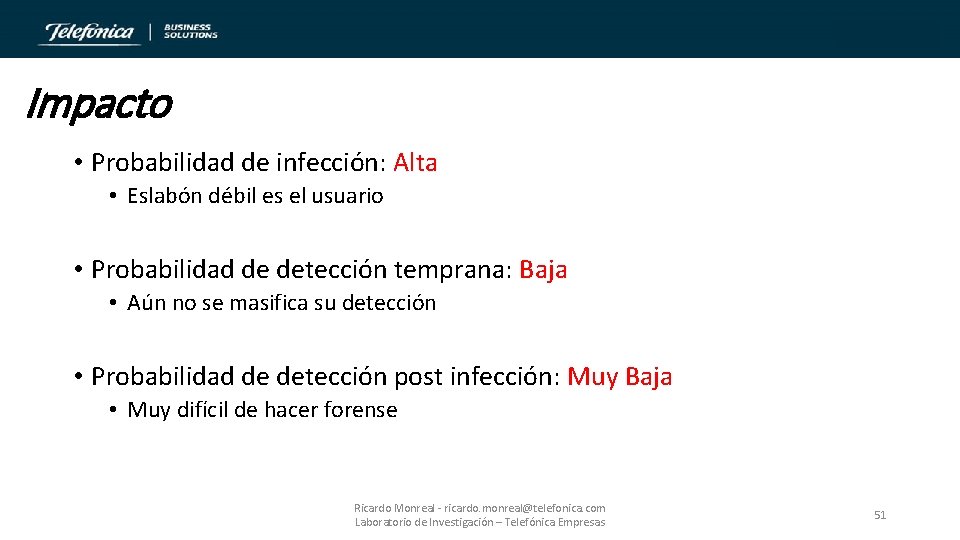 Telefónica | BUSINESS SOLUTIONS

Impacto

• Probabilidad de infección: Alta
  • Eslabón débil es el usuario

• Probabilidad de detección temprana: Baja
  • Aún no se masifica su detección

• Probabilidad de detección post infección: Muy Baja
  • Muy difícil de hacer forense

Ricardo Monreal - ricardo.monreal@telefonica.com
Laboratorio de Investigación – Telefónica Empresas

51